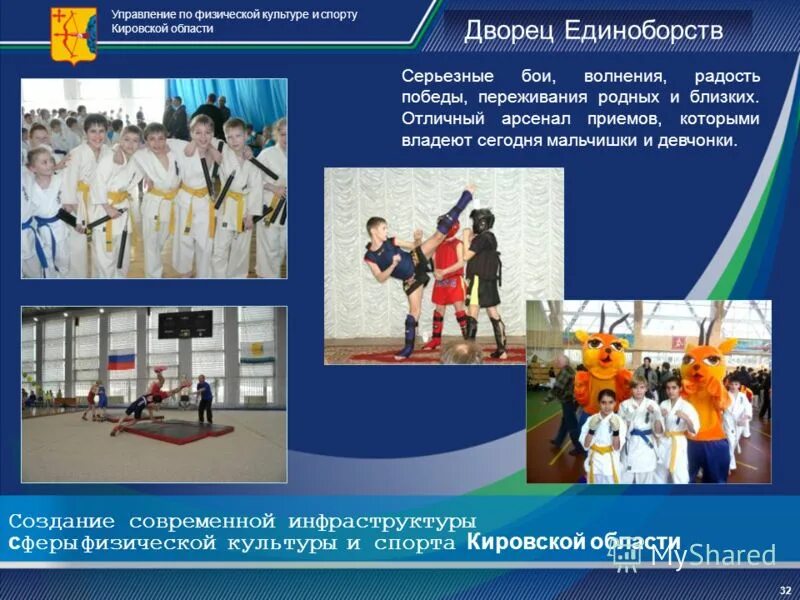 Управление по физической культуре и спорту Кировской области

Дворец Единоборств

Серьезные бои, волнения, радость победы, переживания родных и близких. Отличный арсенал приемов, которыми владеют сегодня мальчишки и девчонки.

Создание современной инфраструктуры сферы физической культуры и спорта Кировской области

MyShared

32